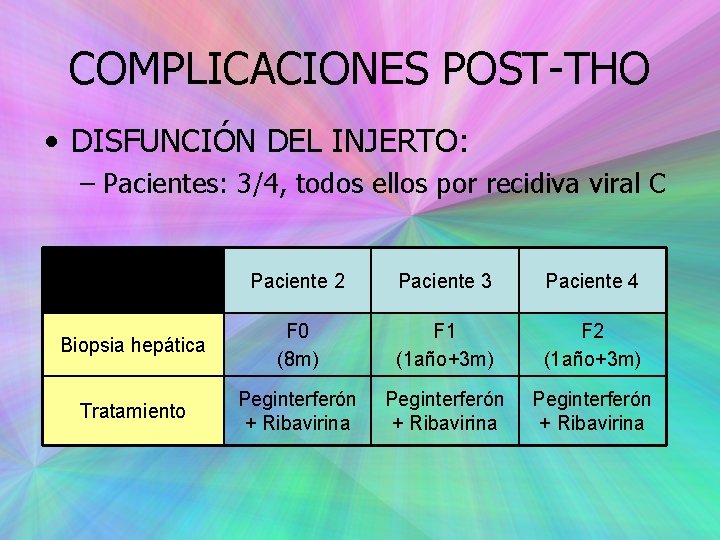 COMPLICACIONES POST-THO

• DISFUNCIÓN DEL INJERTO:
– Pacientes: 3/4, todos ellos por recidiva viral C

| | Paciente 2 | Paciente 3 | Paciente 4 |
|---|---|---|---|
| Biopsia hepática | F0 (8m) | F1 (1año+3m) | F2 (1año+3m) |
| Tratamiento | Peginterferón + Ribavirina | Peginterferón + Ribavirina | Peginterferón + Ribavirina |